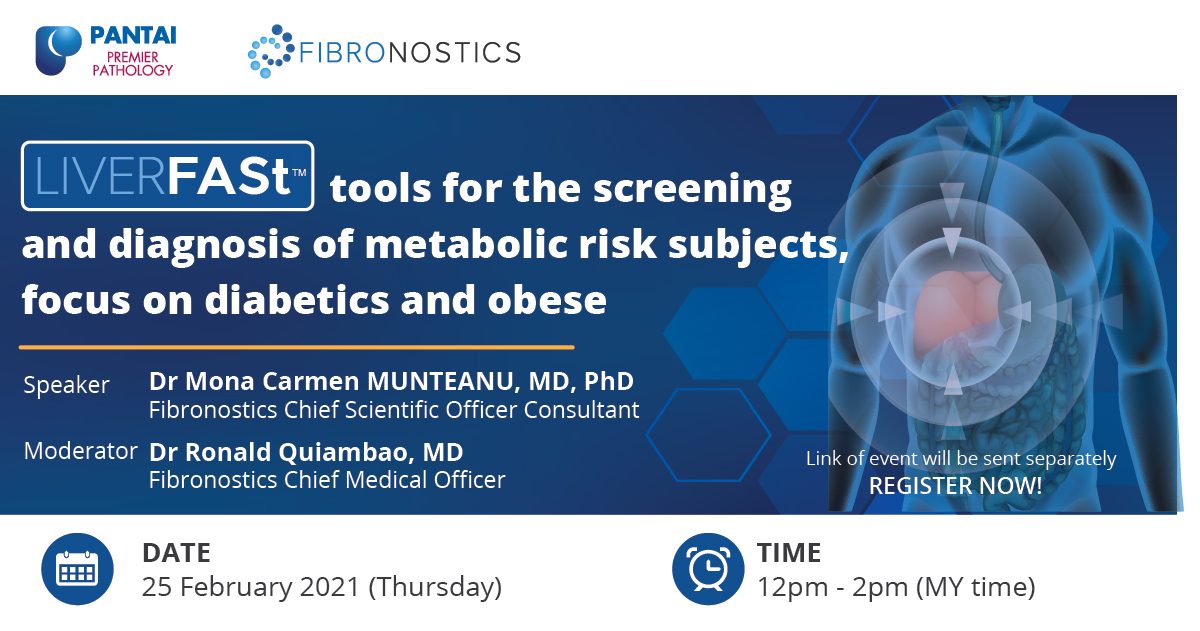 PANTAI
PREMIER PATHOLOGY

FIBRONOSTICS

LIVERFASt™ tools for the screening and diagnosis of metabolic risk subjects, focus on diabetics and obese

Speaker Dr Mona Carmen MUNTEANU, MD, PhD
Fibronostics Chief Scientific Officer Consultant

Moderator Dr Ronald Quiambao, MD
Fibronostics Chief Medical Officer

Link of event will be sent separately
REGISTER NOW!

DATE
25 February 2021 (Thursday)

TIME
12pm - 2pm (MY time)